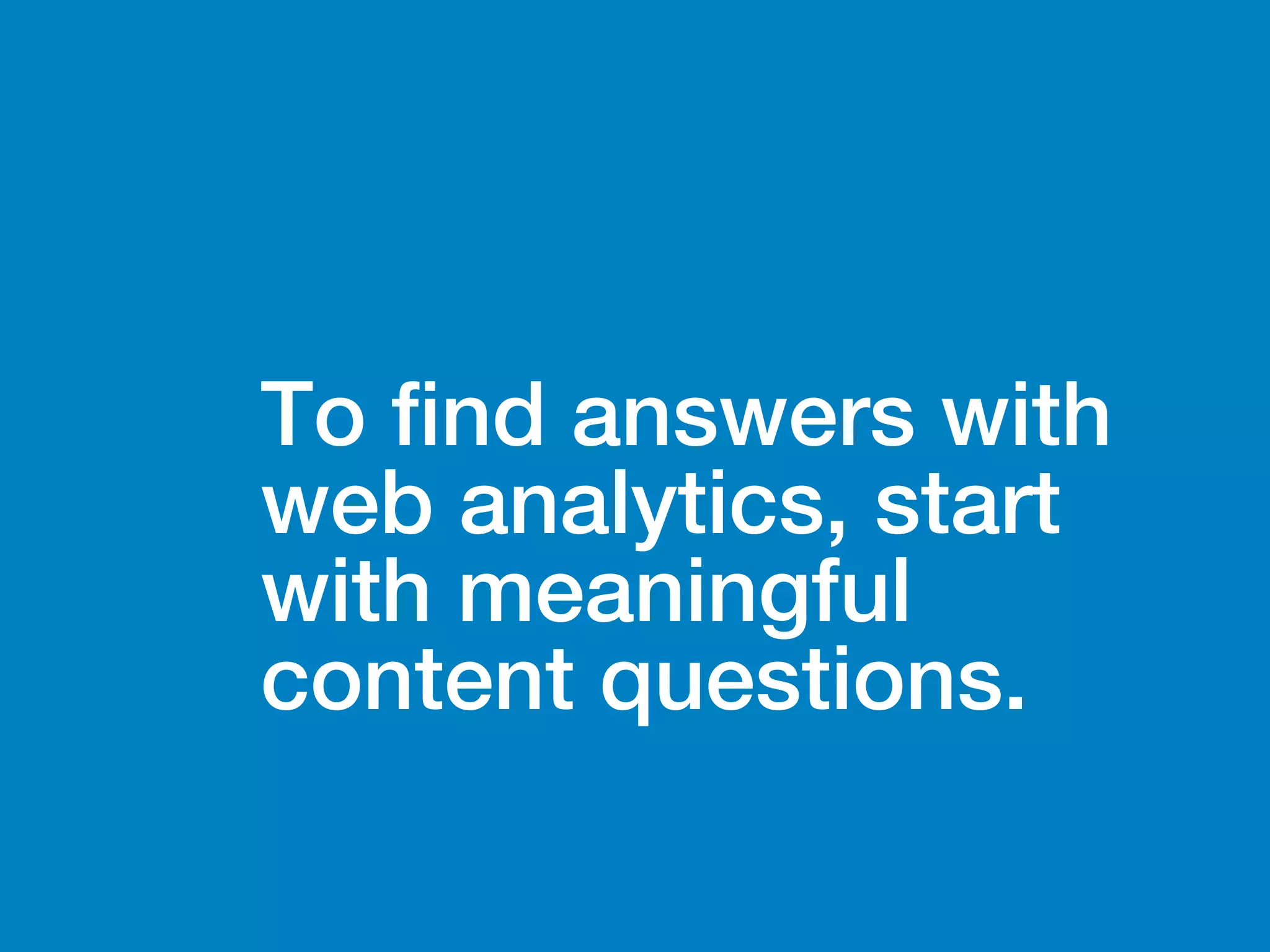 To find answers with web analytics, start with meaningful content questions.